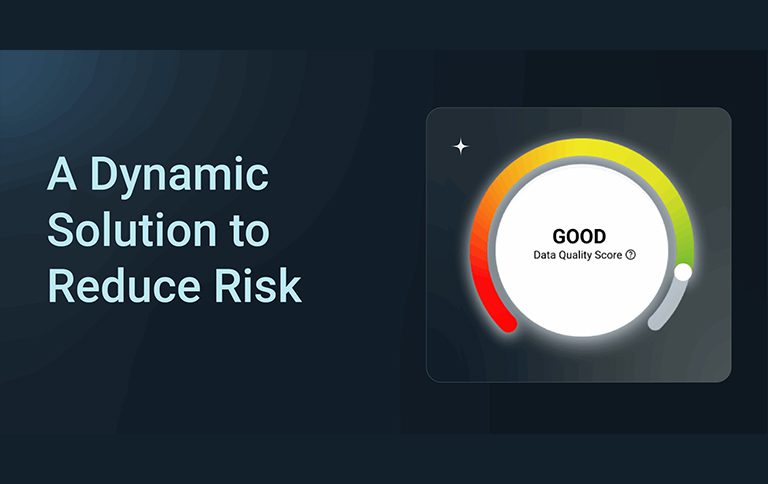 A Dynamic Solution to Reduce Risk

GOOD
Data Quality Score ?